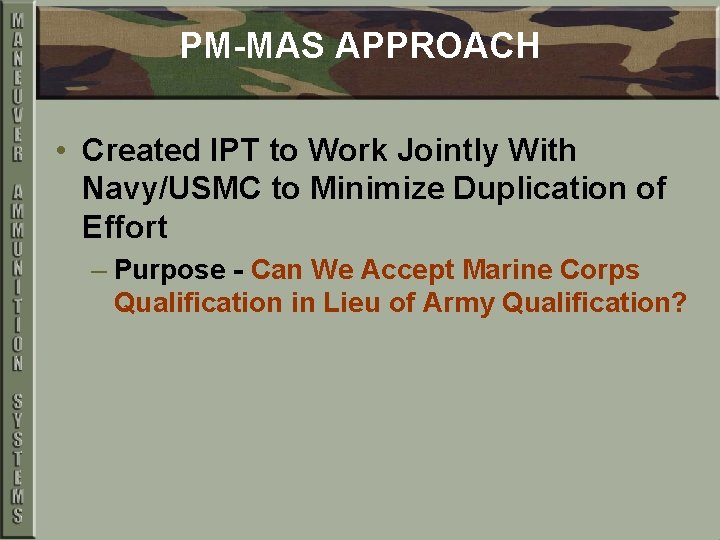 MANEUVER AMMUNITION SYSTEMS

PM-MAS APPROACH

• Created IPT to Work Jointly With Navy/USMC to Minimize Duplication of Effort

– Purpose - Can We Accept Marine Corps Qualification in Lieu of Army Qualification?